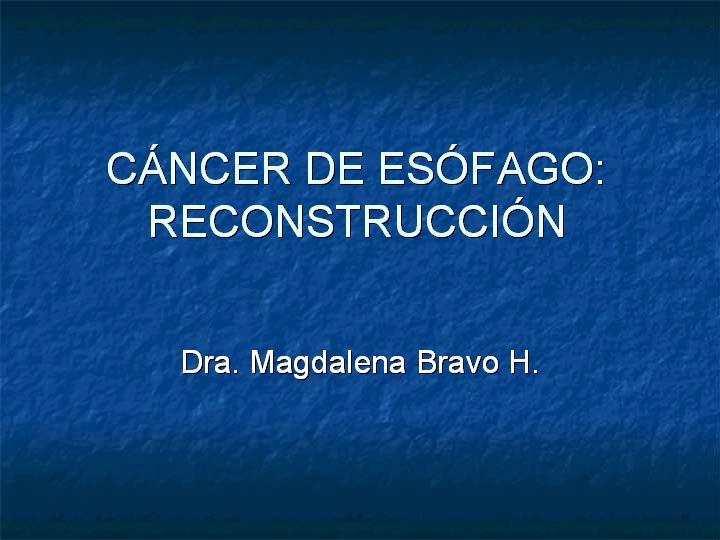 CÁNCER DE ESÓFAGO: RECONSTRUCCIÓN

Dra. Magdalena Bravo H.